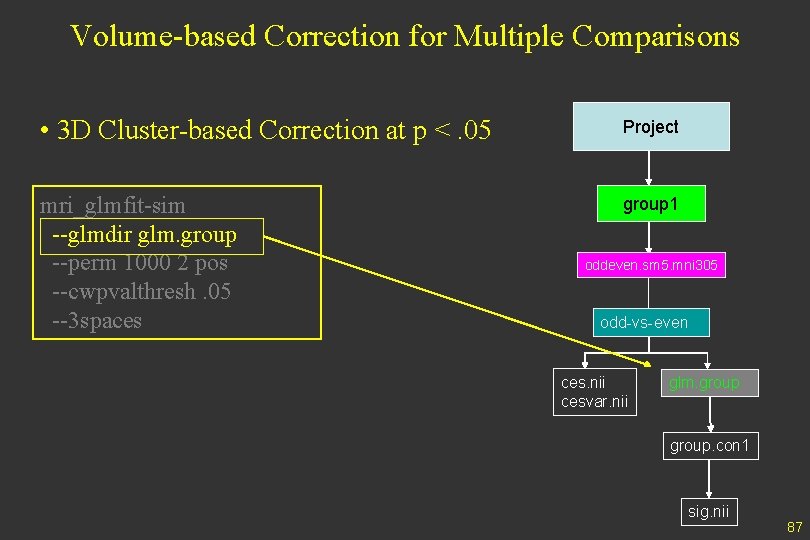 Volume-based Correction for Multiple Comparisons

• 3D Cluster-based Correction at p < .05

mri_glmfit-sim
--glmdir glm.group
--perm 1000 2 pos
--cwpvalthresh .05
--3spaces

Project

group1

oddeven.sm5.mni305

odd-vs-even

ces.nii
cesvar.nii

glm.group

group.con1

sig.nii

87